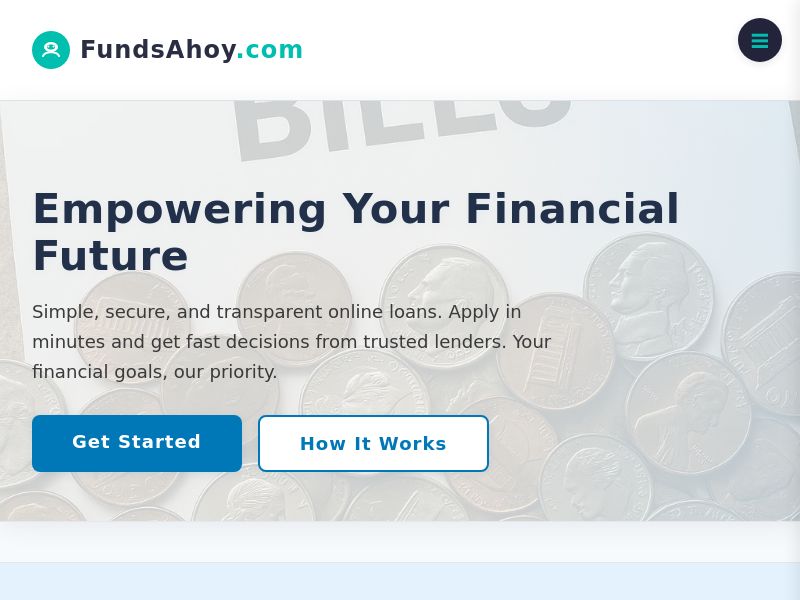 FundsAhoy.com

BILLS

Empowering Your Financial Future

Simple, secure, and transparent online loans. Apply in minutes and get fast decisions from trusted lenders. Your financial goals, our priority.

Get Started

How It Works